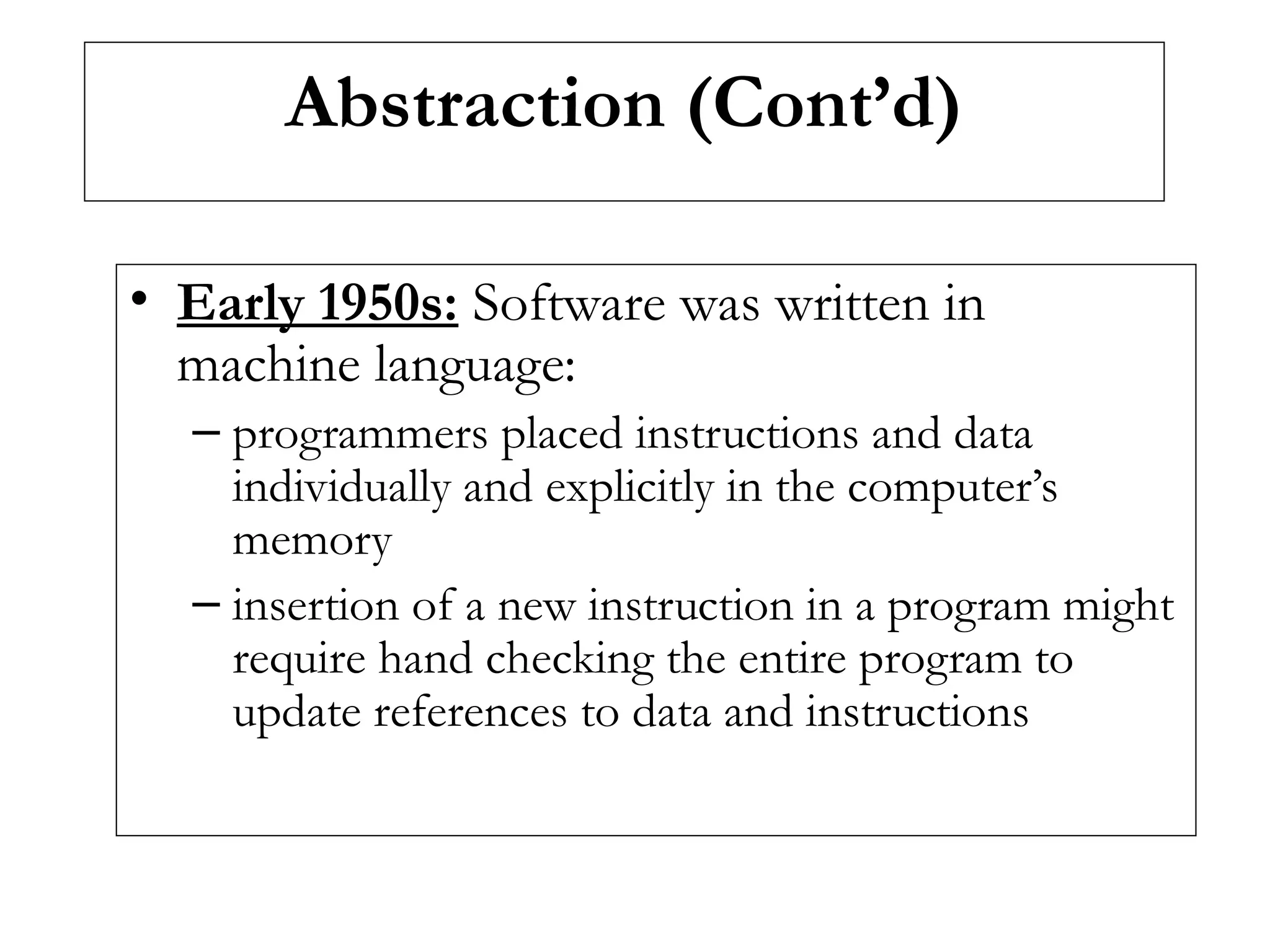 Abstraction (Cont’d)

• Early 1950s: Software was written in machine language:

– programmers placed instructions and data individually and explicitly in the computer’s memory

– insertion of a new instruction in a program might require hand checking the entire program to update references to data and instructions